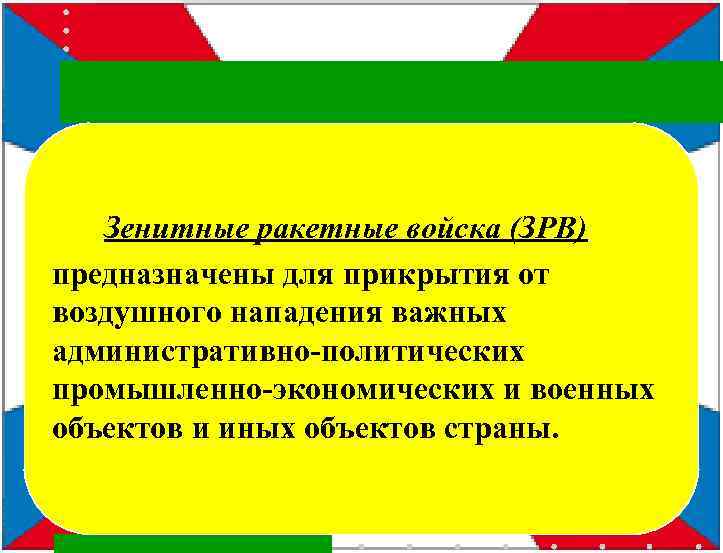 Зенитные ракетные войска (ЗРВ)

предназначены для прикрытия от воздушного нападения важных административно-политических промышленно-экономических и военных объектов и иных объектов страны.